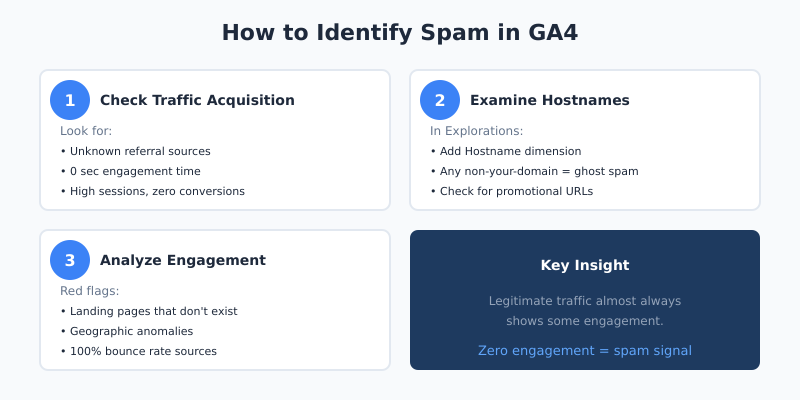 How to Identify Spam in GA4

1 Check Traffic Acquisition

Look for:
• Unknown referral sources
• 0 sec engagement time
• High sessions, zero conversions

2 Examine Hostnames

In Explorations:
• Add Hostname dimension
• Any non-your-domain = ghost spam
• Check for promotional URLs

3 Analyze Engagement

Red flags:
• Landing pages that don't exist
• Geographic anomalies
• 100% bounce rate sources

Key Insight

Legitimate traffic almost always shows some engagement.

Zero engagement = spam signal